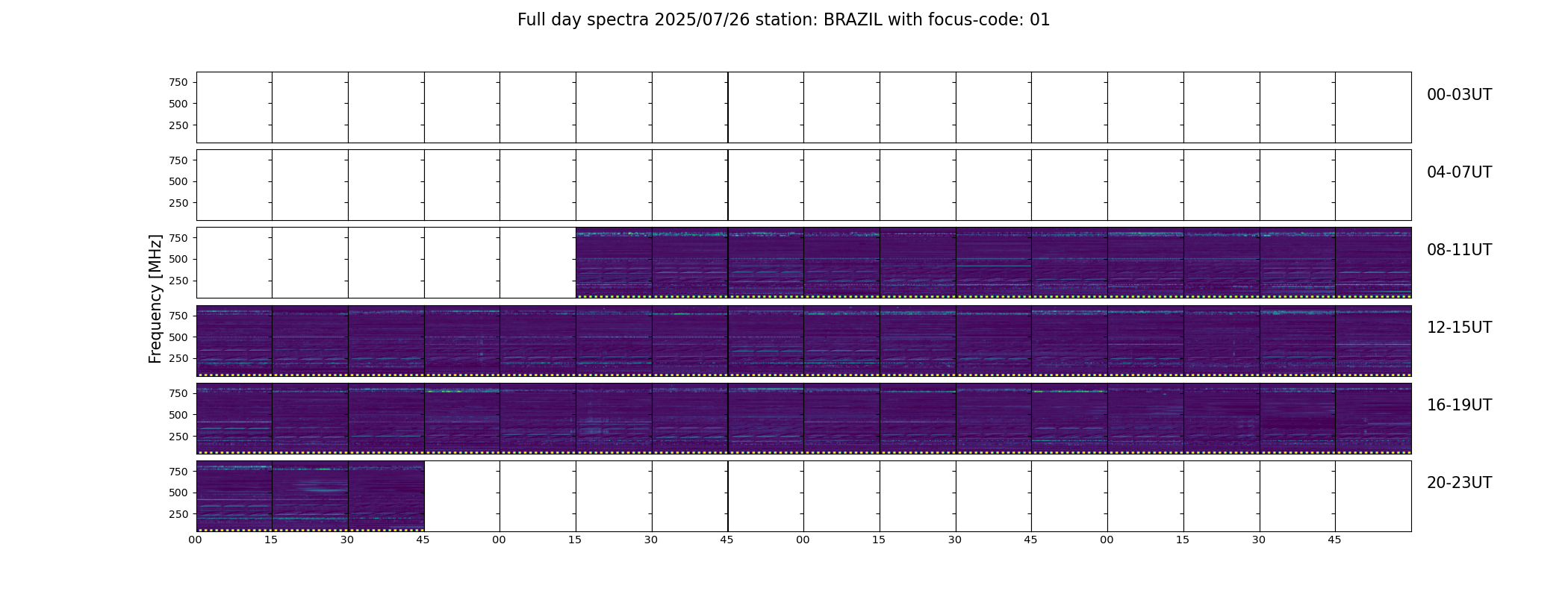 Full day spectra 2025/07/26 station: BRAZIL with focus-code: 01

Frequency [MHz]

750
500
250
00-03UT

750
500
250
04-07UT

750
500
250
08-11UT

750
500
250
12-15UT

750
500
250
16-19UT

750
500
250
20-23UT

00 15 30 45 00 15 30 45 00 15 30 45 00 15 30 45